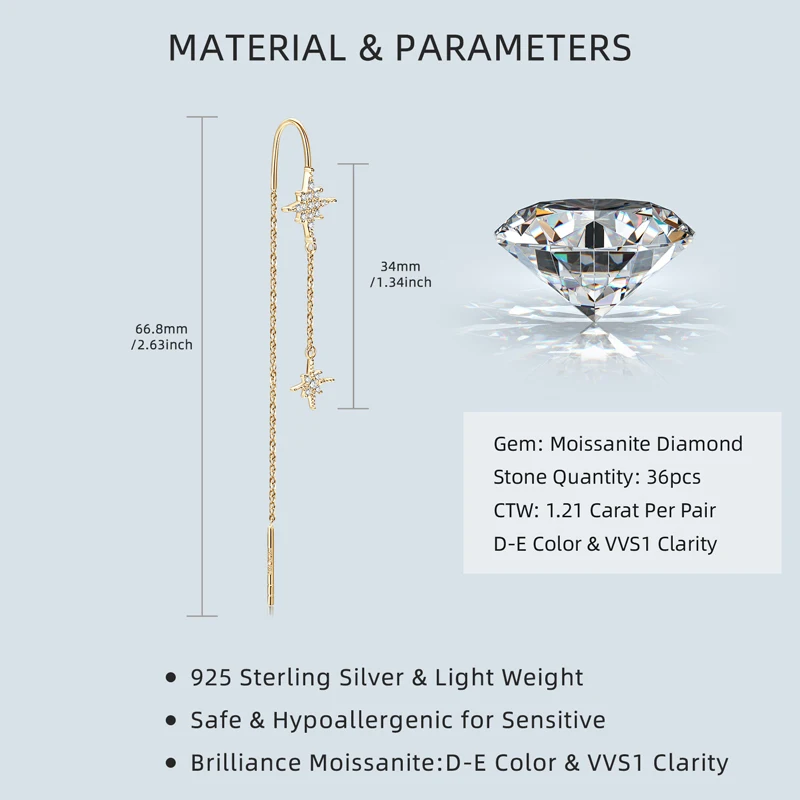 MATERIAL & PARAMETERS

66.8mm
/2.63inch

34mm
/1.34inch

Gem: Moissanite Diamond
Stone Quantity: 36pcs
CTW: 1.21 Carat Per Pair
D-E Color & VVS1 Clarity

• 925 Sterling Silver & Light Weight
• Safe & Hypoallergenic for Sensitive
• Brilliance Moissanite:D-E Color & VVS1 Clarity